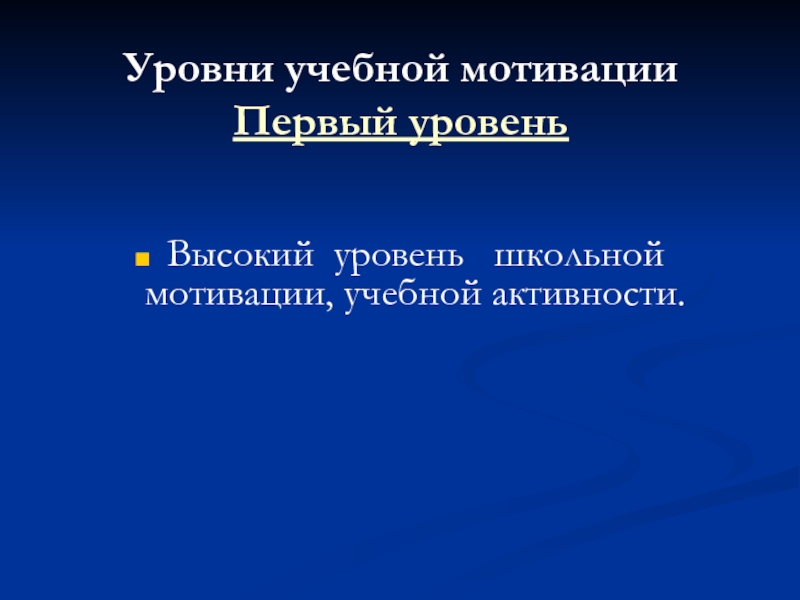 Уровни учебной мотивации
Первый уровень

Высокий уровень школьной мотивации, учебной активности.